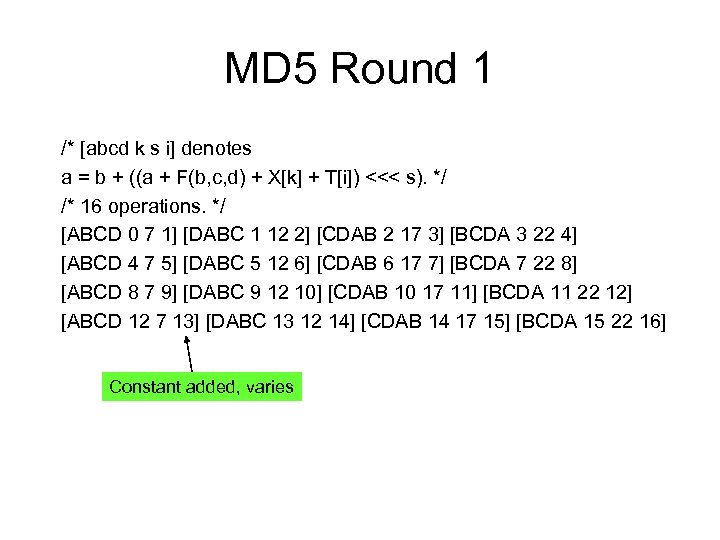 MD5 Round 1

/* [abcd k s i] denotes
a = b + ((a + F(b,c,d) + X[k] + T[i]) <<< s). */
/* 16 operations. */
[ABCD 0 7 1] [DABC 1 12 2] [CDAB 2 17 3] [BCDA 3 22 4]
[ABCD 4 7 5] [DABC 5 12 6] [CDAB 6 17 7] [BCDA 7 22 8]
[ABCD 8 7 9] [DABC 9 12 10] [CDAB 10 17 11] [BCDA 11 22 12]
[ABCD 12 7 13] [DABC 13 12 14] [CDAB 14 17 15] [BCDA 15 22 16]

Constant added, varies